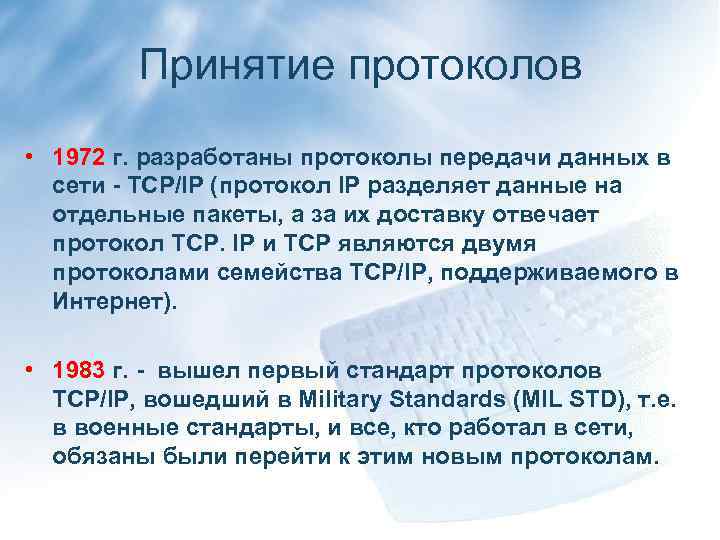 Принятие протоколов

• 1972 г. разработаны протоколы передачи данных в сети - TCP/IP (протокол IP разделяет данные на отдельные пакеты, а за их доставку отвечает протокол TCP. IP и TCP являются двумя протоколами семейства TCP/IP, поддерживаемого в Интернет).

• 1983 г. - вышел первый стандарт протоколов TCP/IP, вошедший в Military Standards (MIL STD), т.е. в военные стандарты, и все, кто работал в сети, обязаны были перейти к этим новым протоколам.